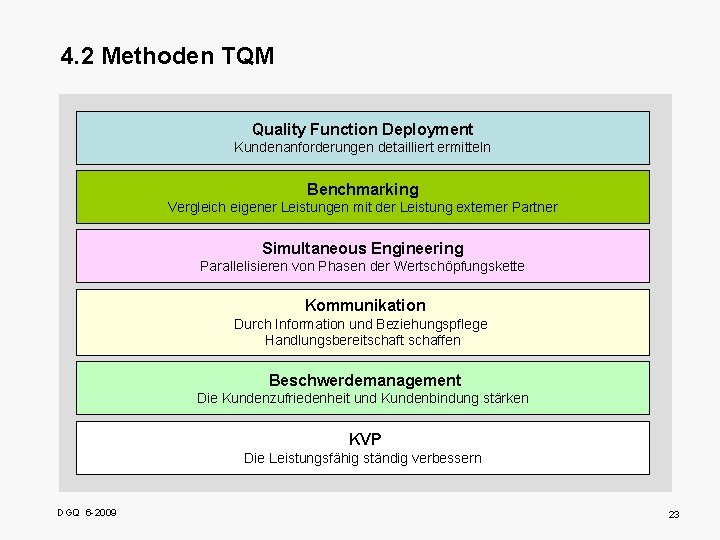 4.2 Methoden TQM

Quality Function Deployment
Kundenanforderungen detailliert ermitteln

Benchmarking
Vergleich eigener Leistungen mit der Leistung externer Partner

Simultaneous Engineering
Parallelisieren von Phasen der Wertschöpfungskette

Kommunikation
Durch Information und Beziehungspflege Handlungsbereitschaft schaffen

Beschwerdemanagement
Die Kundenzufriedenheit und Kundenbindung stärken

KVP
Die Leistungsfähig ständig verbessern

DGQ 6-2009

23